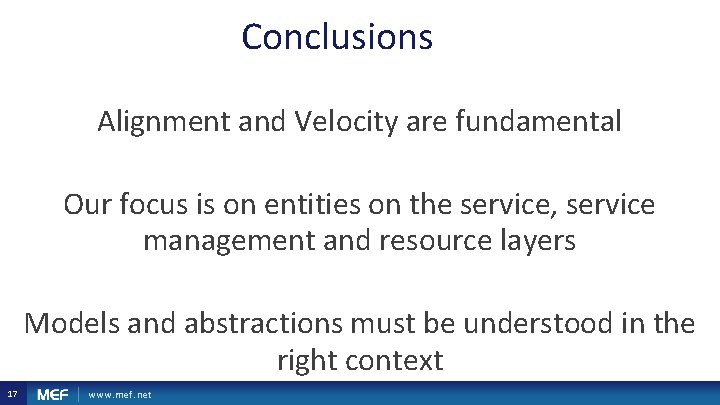 Conclusions

Alignment and Velocity are fundamental

Our focus is on entities on the service, service management and resource layers

Models and abstractions must be understood in the right context

17 MEF www.mef.net